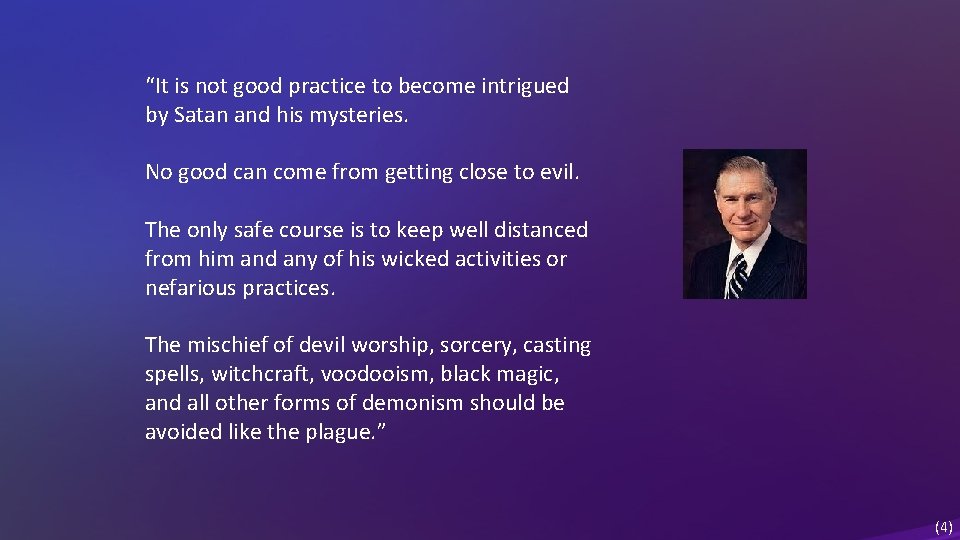 “It is not good practice to become intrigued by Satan and his mysteries.

No good can come from getting close to evil.

The only safe course is to keep well distanced from him and any of his wicked activities or nefarious practices.

The mischief of devil worship, sorcery, casting spells, witchcraft, voodooism, black magic, and all other forms of demonism should be avoided like the plague.”

(4)